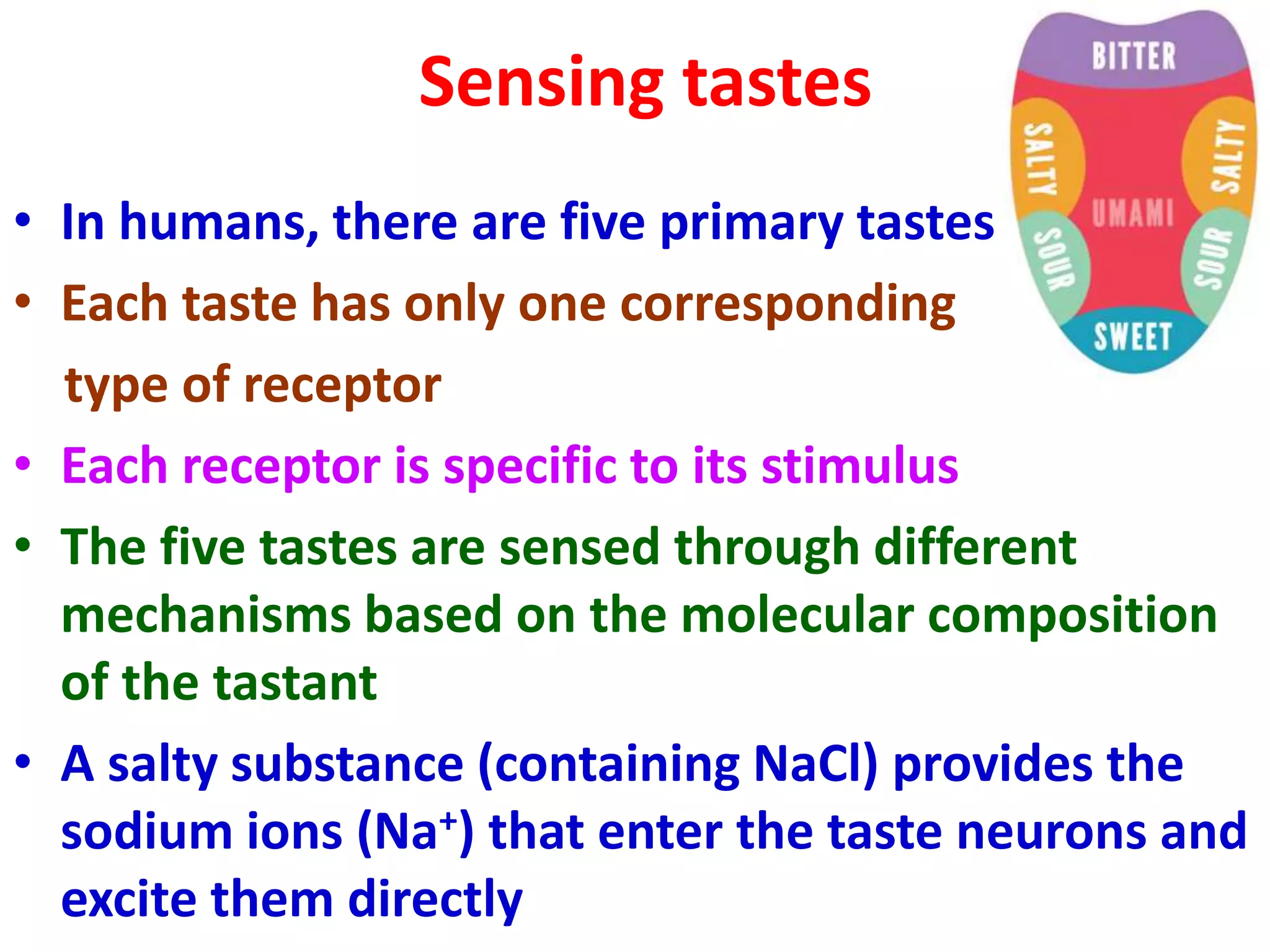 Sensing tastes

BITTER
SALTY
SALTY
UMAMI
SOUR
SOUR
SWEET

• In humans, there are five primary tastes

• Each taste has only one corresponding type of receptor

• Each receptor is specific to its stimulus

• The five tastes are sensed through different mechanisms based on the molecular composition of the tastant

• A salty substance (containing NaCl) provides the sodium ions ($Na^+$) that enter the taste neurons and excite them directly